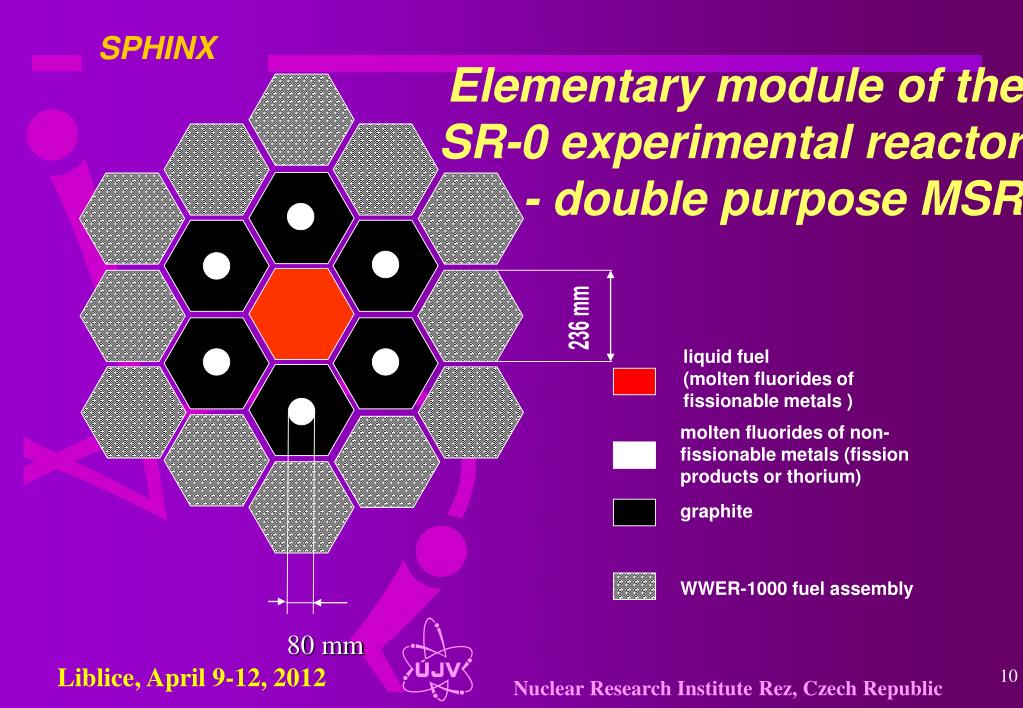 SPHINX

Elementary module of the SR-0 experimental reactor - double purpose MSR

236 mm

liquid fuel (molten fluorides of fissionable metals )

molten fluorides of non-fissionable metals (fission products or thorium)

graphite

WWER-1000 fuel assembly

80 mm

Liblice, April 9-12, 2012

ÚJV

Nuclear Research Institute Rez, Czech Republic

10